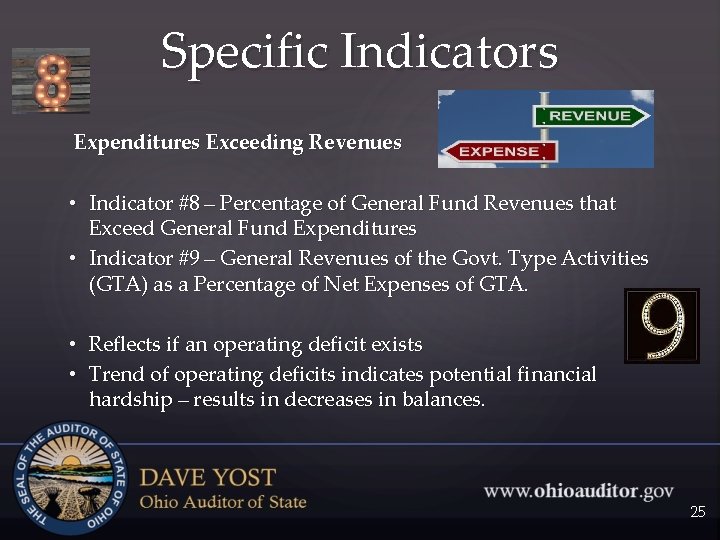 8

Specific Indicators

Expenditures Exceeding Revenues

REVENUE

EXPENSE

• Indicator #8 – Percentage of General Fund Revenues that Exceed General Fund Expenditures
• Indicator #9 – General Revenues of the Govt. Type Activities (GTA) as a Percentage of Net Expenses of GTA.

9

• Reflects if an operating deficit exists
• Trend of operating deficits indicates potential financial hardship – results in decreases in balances.

THE SEAL OF THE AUDITOR OF STATE OF OHIO

DAVE YOST
Ohio Auditor of State

www.ohioauditor.gov

25